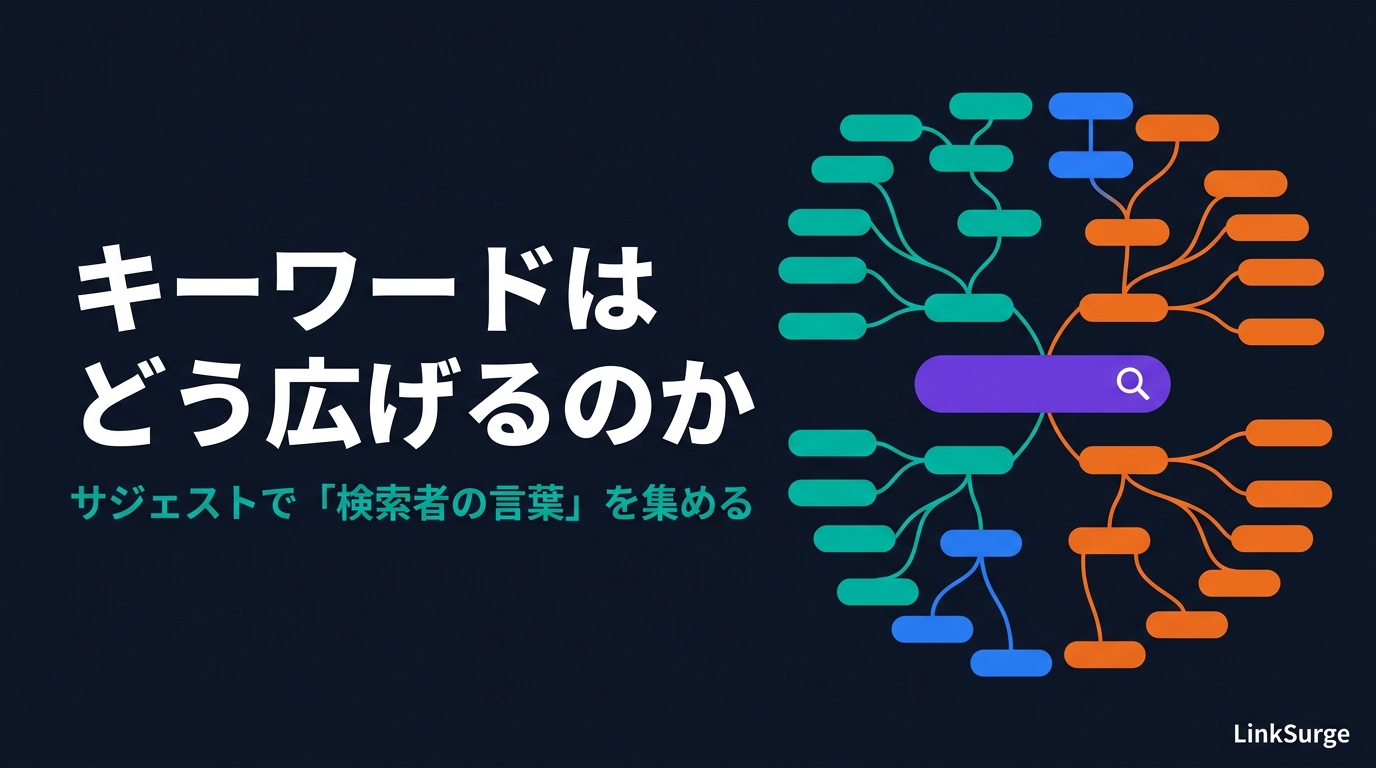 キーワードは
どう広げるのか

サジェストで「検索者の言葉」を集める

LinkSurge